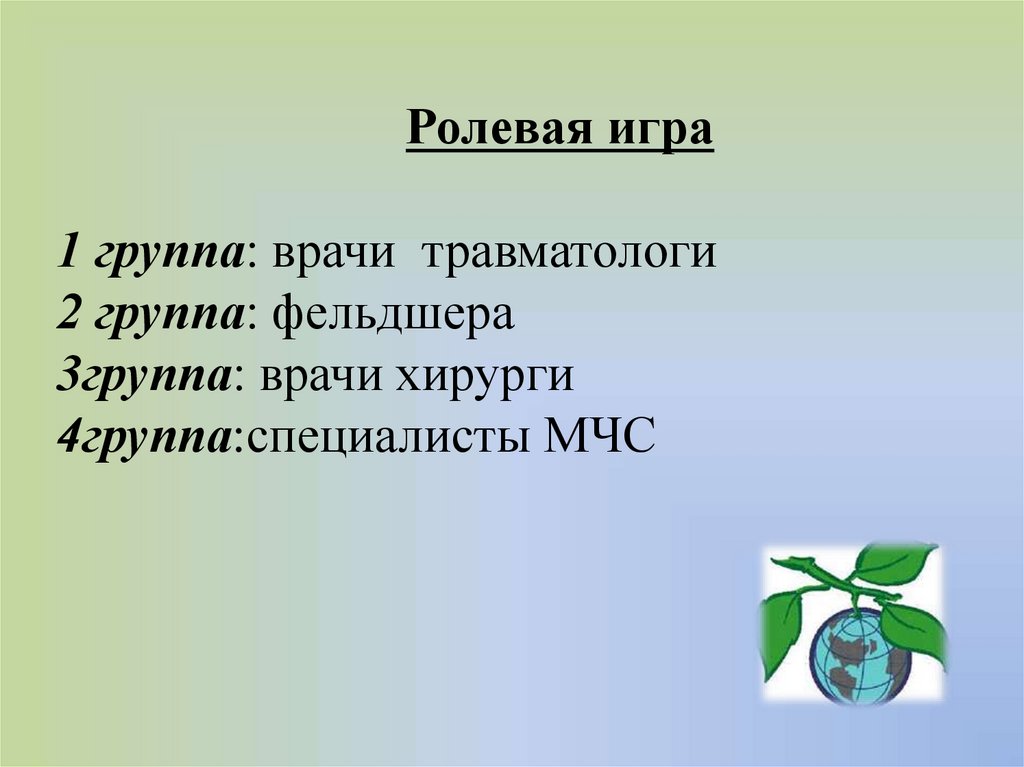 Ролевая игра

1 группа: врачи  травматологи
2 группа: фельдшера
3группа: врачи хирурги
4группа:специалисты МЧС